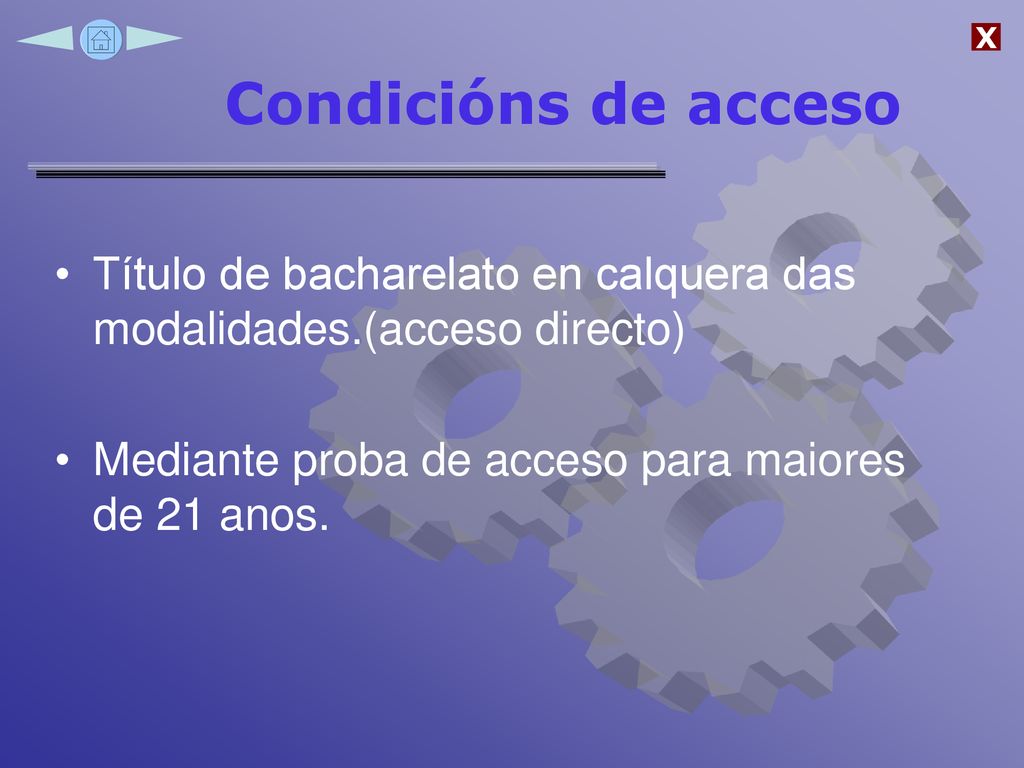 X

Condicións de acceso

• Título de bacharelato en calquera das modalidades.(acceso directo)

• Mediante proba de acceso para maiores de 21 anos.